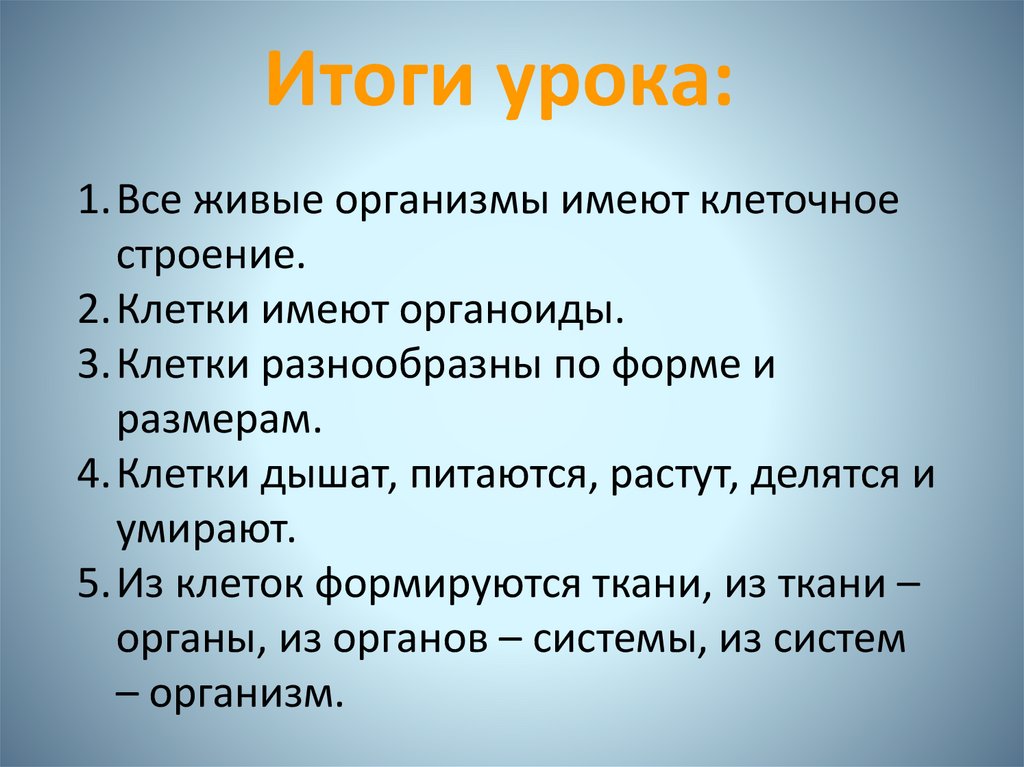 Итоги урока:

1. Все живые организмы имеют клеточное строение.
2. Клетки имеют органоиды.
3. Клетки разнообразны по форме и размерам.
4. Клетки дышат, питаются, растут, делятся и умирают.
5. Из клеток формируются ткани, из ткани – органы, из органов – системы, из систем – организм.